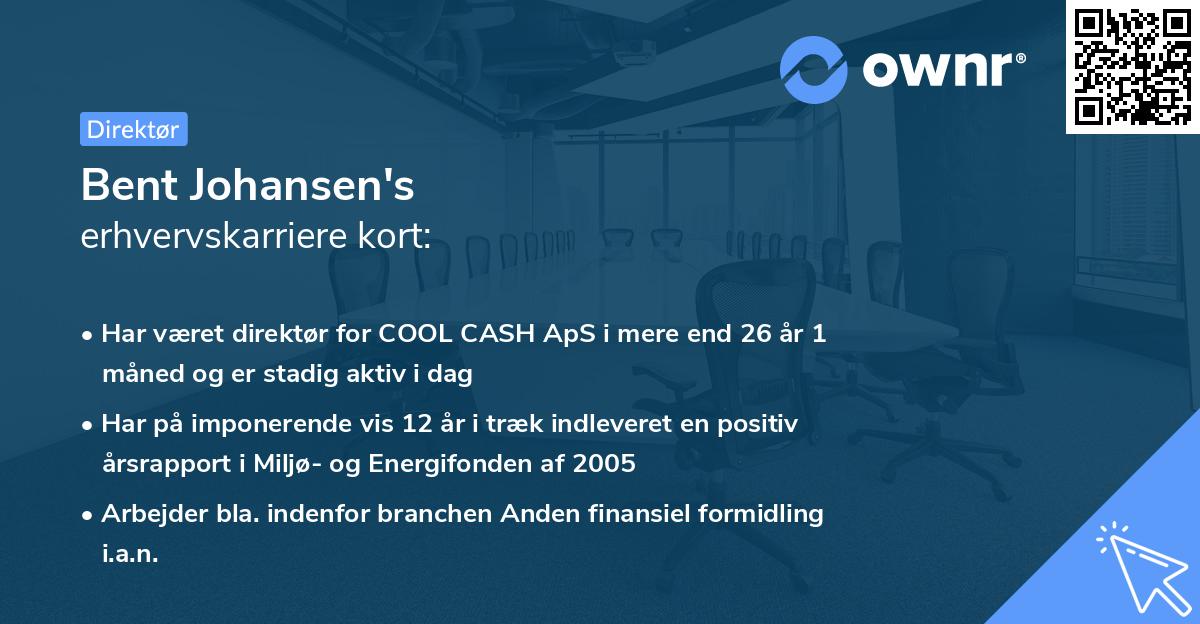 ownr®

Direktør

Bent Johansen's
erhvervskarriere kort:

• Har været direktør for COOL CASH ApS i mere end 26 år 1 måned og er stadig aktiv i dag

• Har på imponerende vis 12 år i træk indleveret en positiv årsrapport i Miljø- og Energifonden af 2005

• Arbejder bla. indenfor branchen Anden finansiel formidling i.a.n.